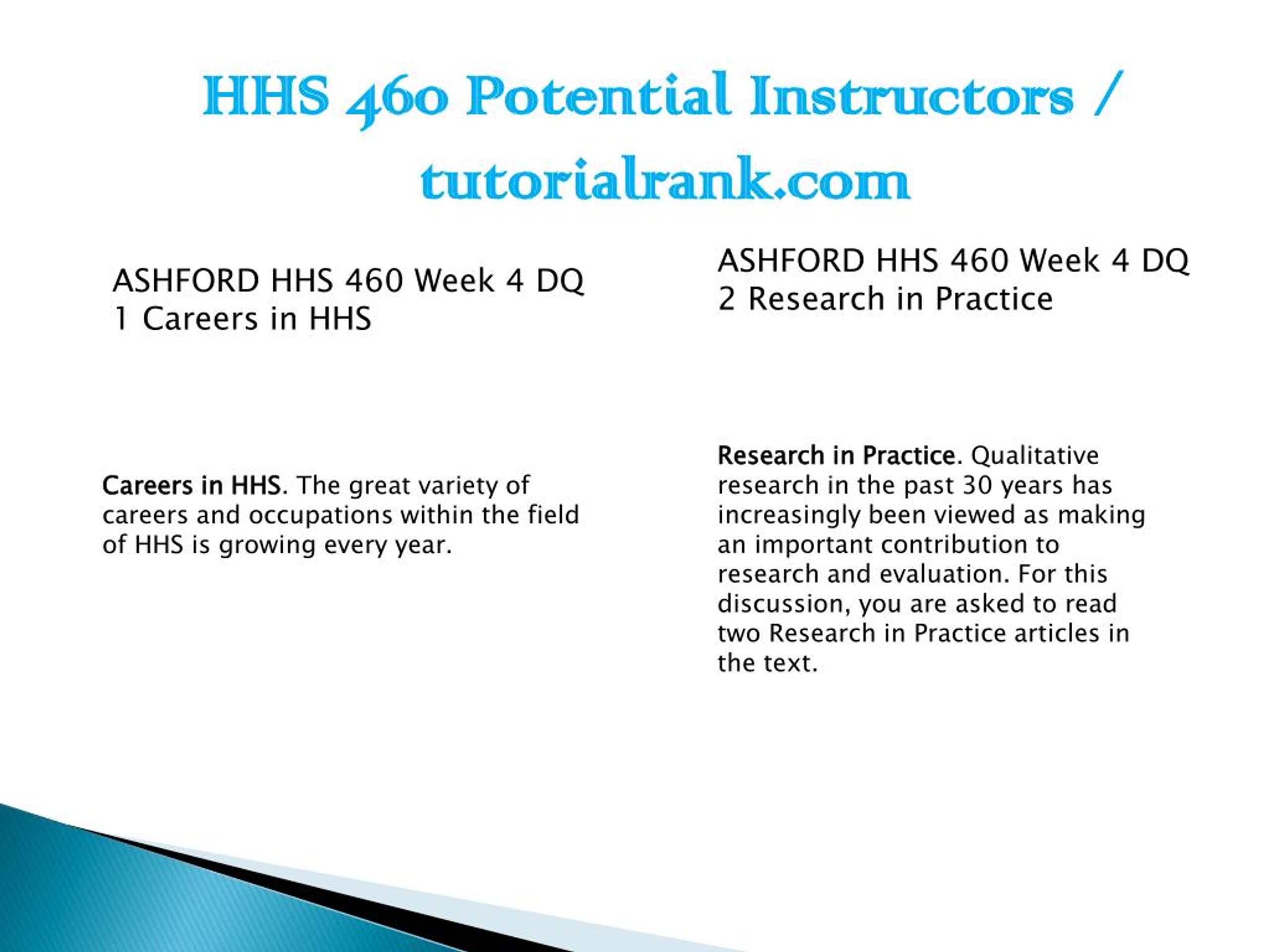 HHS 460 Potential Instructors / tutorialrank.com

ASHFORD HHS 460 Week 4 DQ 1 Careers in HHS

Careers in HHS. The great variety of careers and occupations within the field of HHS is growing every year.

ASHFORD HHS 460 Week 4 DQ 2 Research in Practice

Research in Practice. Qualitative research in the past 30 years has increasingly been viewed as making an important contribution to research and evaluation. For this discussion, you are asked to read two Research in Practice articles in the text.